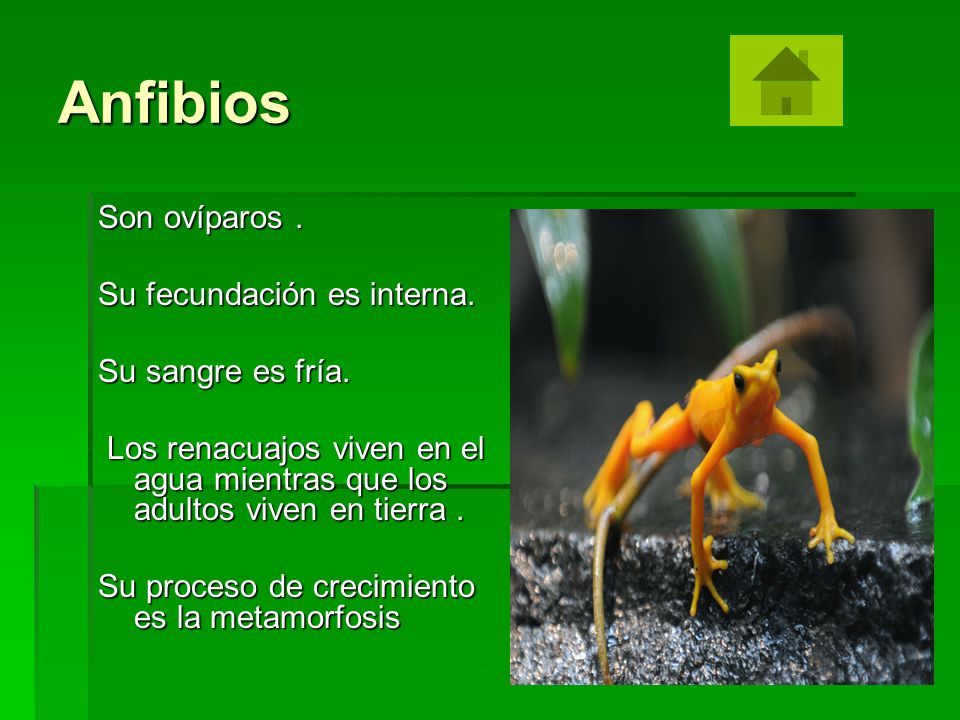 Anfibios

Son ovíparos .

Su fecundación es interna.

Su sangre es fría.

Los renacuajos viven en el agua mientras que los adultos viven en tierra .

Su proceso de crecimiento es la metamorfosis